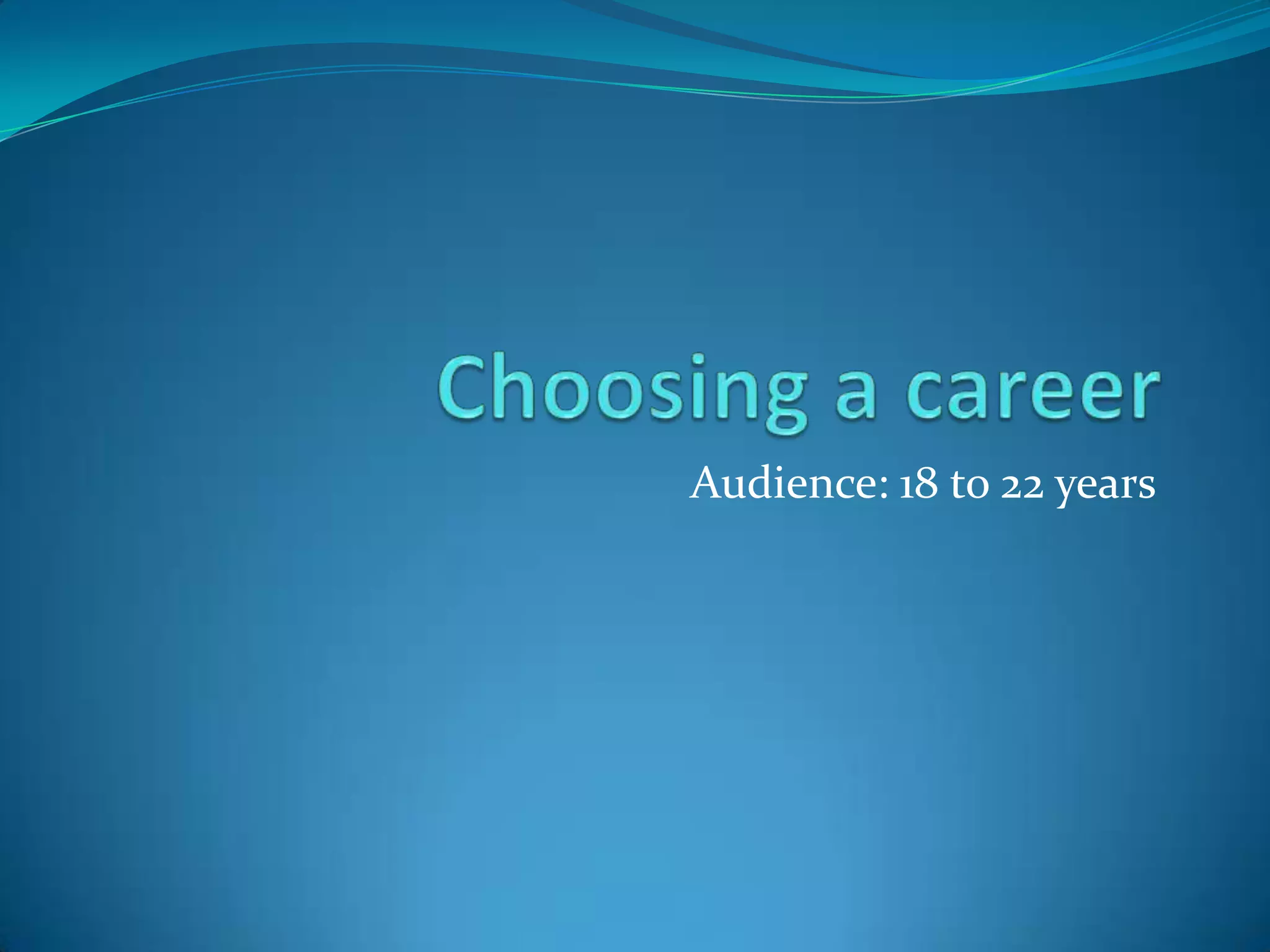 Choosing a career

Audience: 18 to 22 years